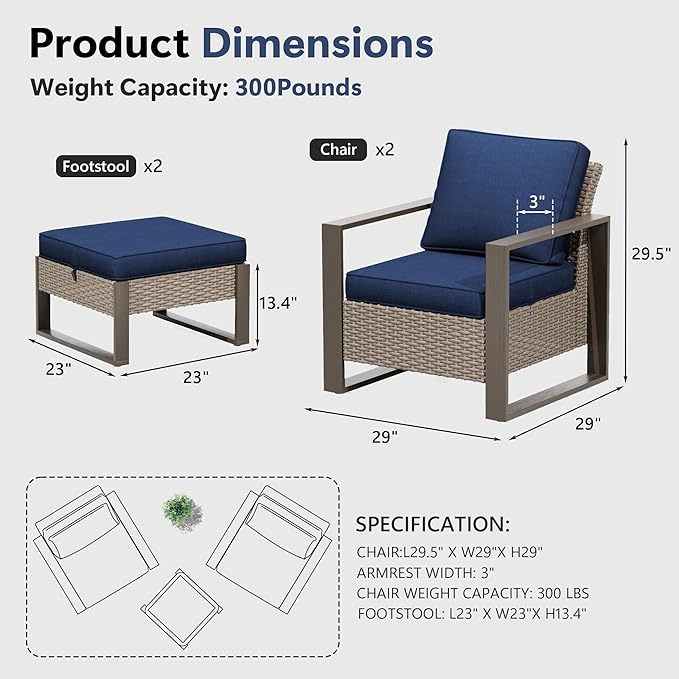 Product Dimensions
Weight Capacity: 300Pounds

Footstool x2

13.4"

23"

23"

Chair x2

3"

29.5"

29"

29"

SPECIFICATION:
CHAIR:L29.5" X W29"X H29"
ARMREST WIDTH: 3"
CHAIR WEIGHT CAPACITY: 300 LBS
FOOTSTOOL: L23" X W23"X H13.4"